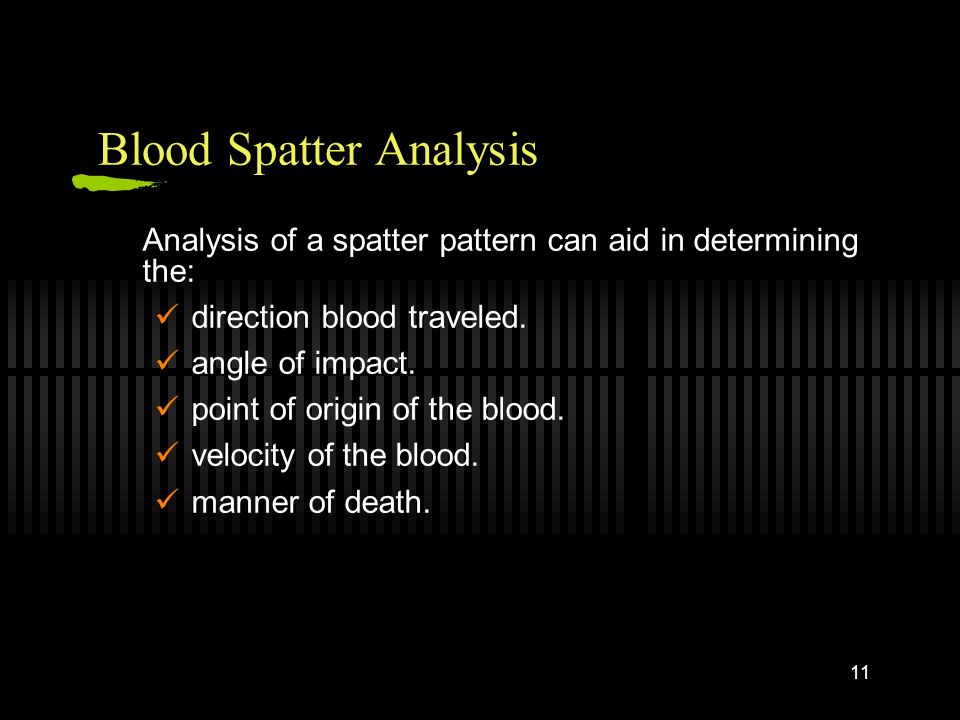 Blood Spatter Analysis

Analysis of a spatter pattern can aid in determining the:

✓ direction blood traveled.
✓ angle of impact.
✓ point of origin of the blood.
✓ velocity of the blood.
✓ manner of death.

11